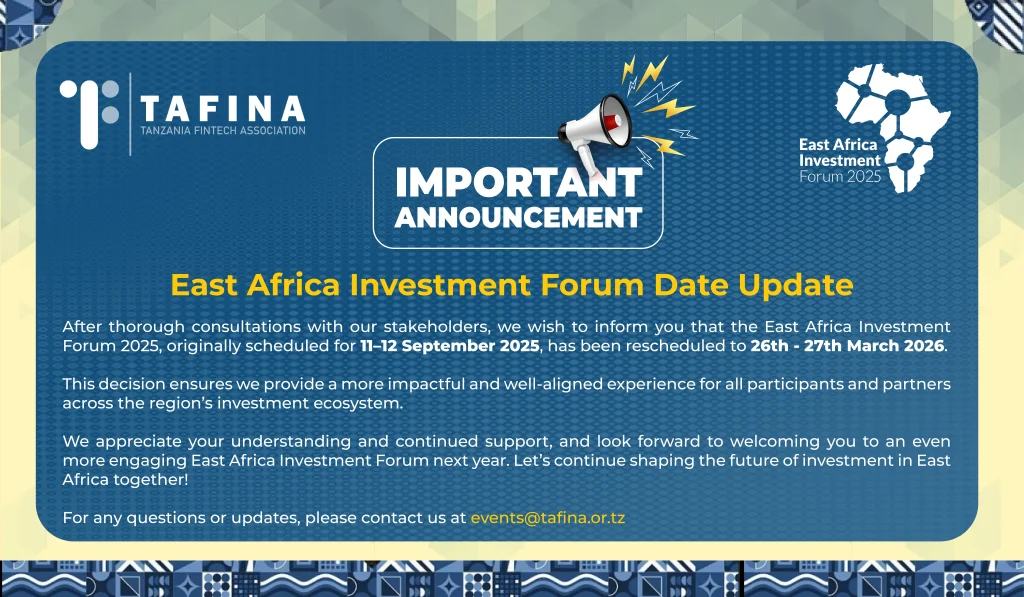 TAFINA
TANZANIA FINTECH ASSOCIATION

IMPORTANT ANNOUNCEMENT

East Africa Investment Forum 2025

East Africa Investment Forum Date Update

After thorough consultations with our stakeholders, we wish to inform you that the East Africa Investment Forum 2025, originally scheduled for 11–12 September 2025, has been rescheduled to 26th - 27th March 2026.

This decision ensures we provide a more impactful and well-aligned experience for all participants and partners across the region's investment ecosystem.

We appreciate your understanding and continued support, and look forward to welcoming you to an even more engaging East Africa Investment Forum next year. Let's continue shaping the future of investment in East Africa together!

For any questions or updates, please contact us at events@tafina.or.tz